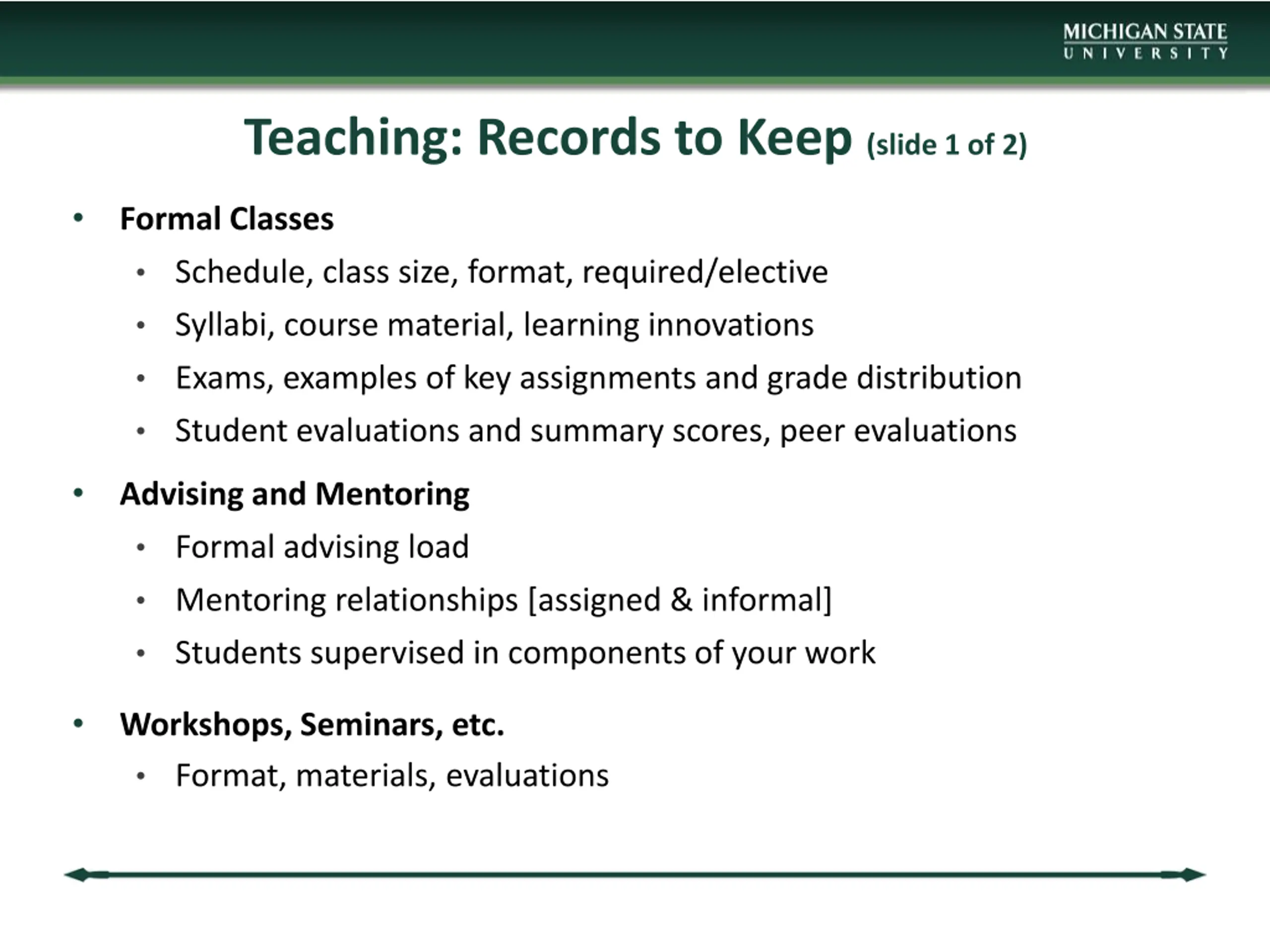 MICHIGAN STATE
UNIVERSITY

Teaching: Records to Keep (slide 1 of 2)

• Formal Classes
  • Schedule, class size, format, required/elective
  • Syllabi, course material, learning innovations
  • Exams, examples of key assignments and grade distribution
  • Student evaluations and summary scores, peer evaluations

• Advising and Mentoring
  • Formal advising load
  • Mentoring relationships [assigned & informal]
  • Students supervised in components of your work

• Workshops, Seminars, etc.
  • Format, materials, evaluations